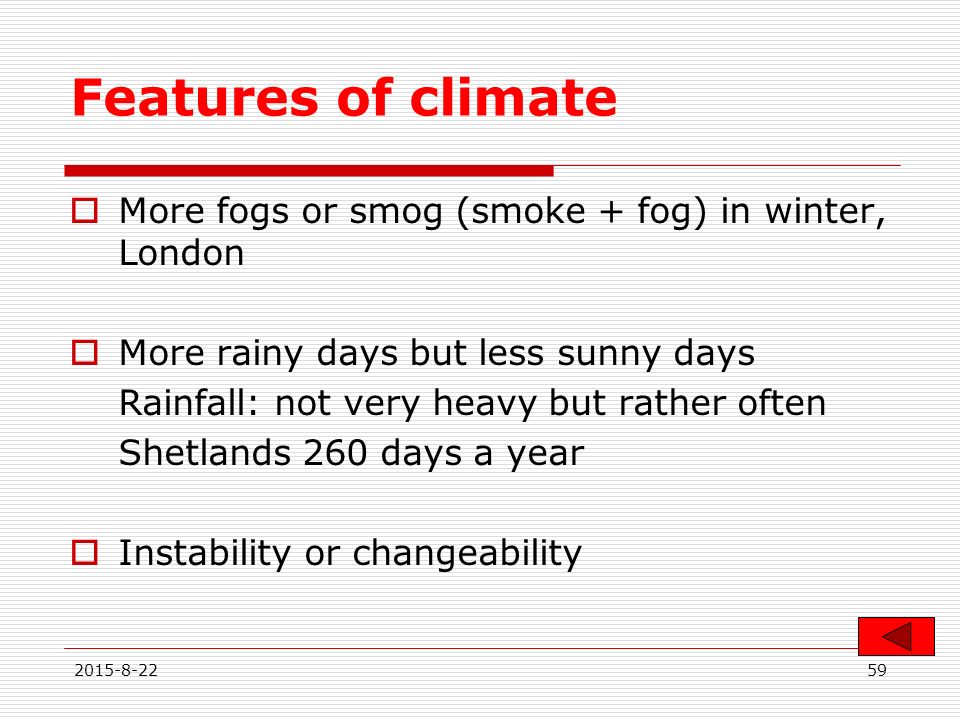 Features of climate

More fogs or smog (smoke + fog) in winter, London

More rainy days but less sunny days
Rainfall: not very heavy but rather often
Shetlands 260 days a year

Instability or changeability

2015-8-22

59